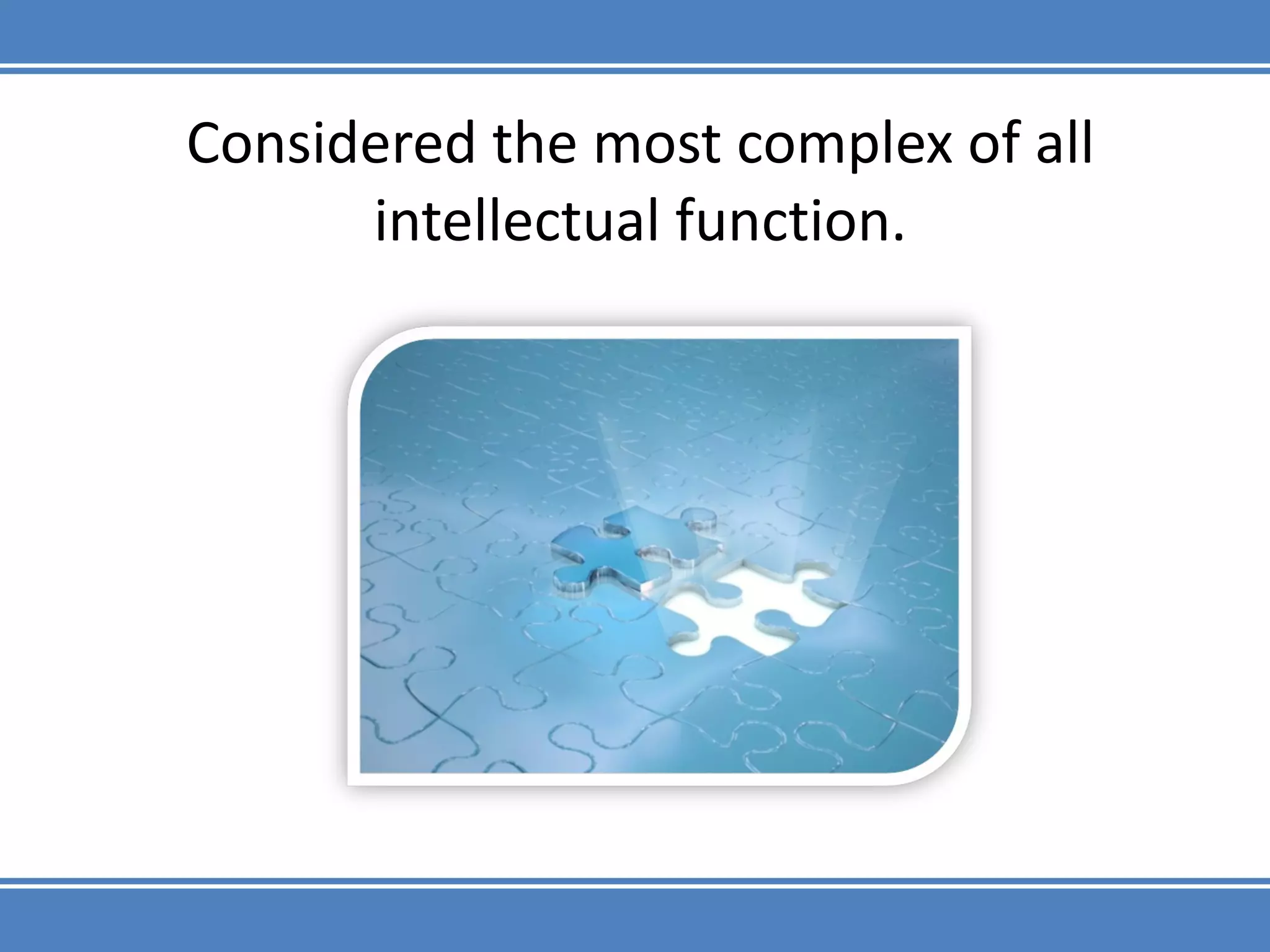 Considered the most complex of all intellectual function.